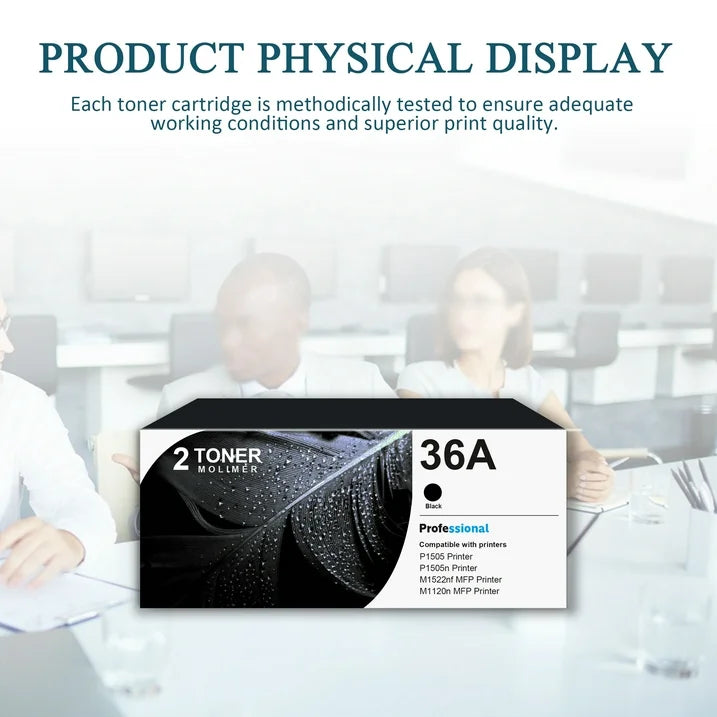 PRODUCT PHYSICAL DISPLAY

Each toner cartridge is methodically tested to ensure adequate working conditions and superior print quality.

2 TONER
MOLLMER

36A

Black

Professional

Compatible with printers
P1505 Printer
P1505n Printer
M1522nf MFP Printer
M1120n MFP Printer